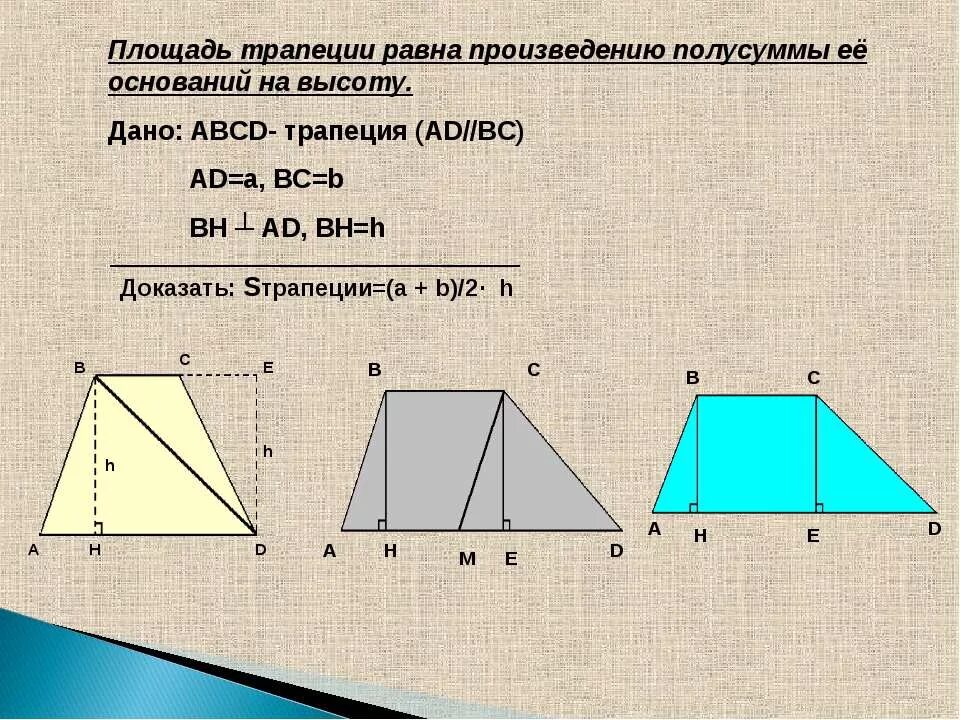 Площадь трапеции равна произведению полусуммы её оснований на высоту.

Дано: ABCD- трапеция (AD//BC)

AD=a, BC=b

BH $\perp$ AD, BH=h

Доказать: Sтрапеции=(a + b)/2· h

B C E h h A H D

B C A H M E D

B C A H E D